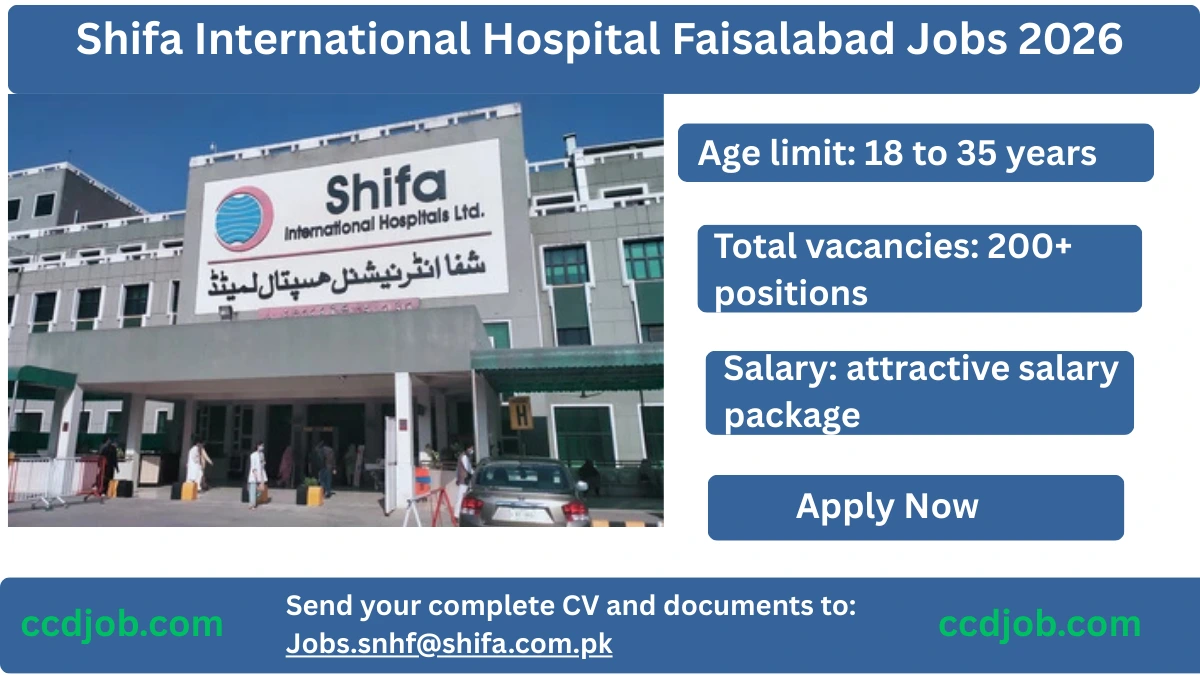 Shifa International Hospital Faisalabad Jobs 2026

Shifa
International Hospitals Ltd.
شفا انٹرنیشنل ہسپتال لمیٹڈ

H

Age limit: 18 to 35 years

Total vacancies: 200+ positions

Salary: attractive salary package

Apply Now

ccdjob.com

Send your complete CV and documents to:
Jobs.snhf@shifa.com.pk

ccdjob.com